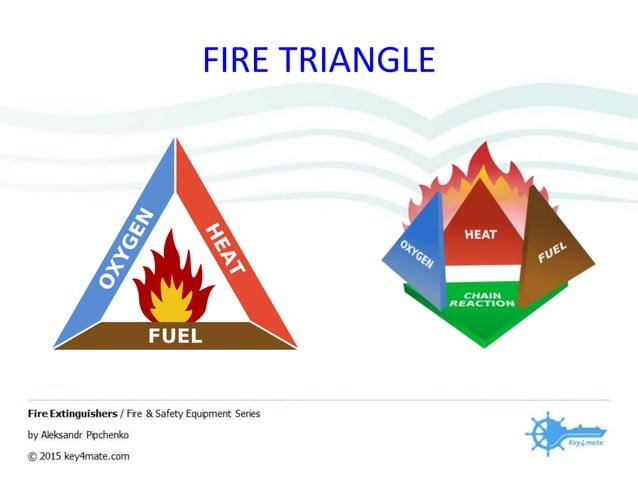 FIRE TRIANGLE

OXYGEN

HEAT

FUEL

OXYGEN

HEAT

FUEL

CHAIN REACTION

Fire Extinguishers / Fire & Safety Equipment Series

by Aleksandr Pipchenko

© 2015 key4mate.com

Key4mate